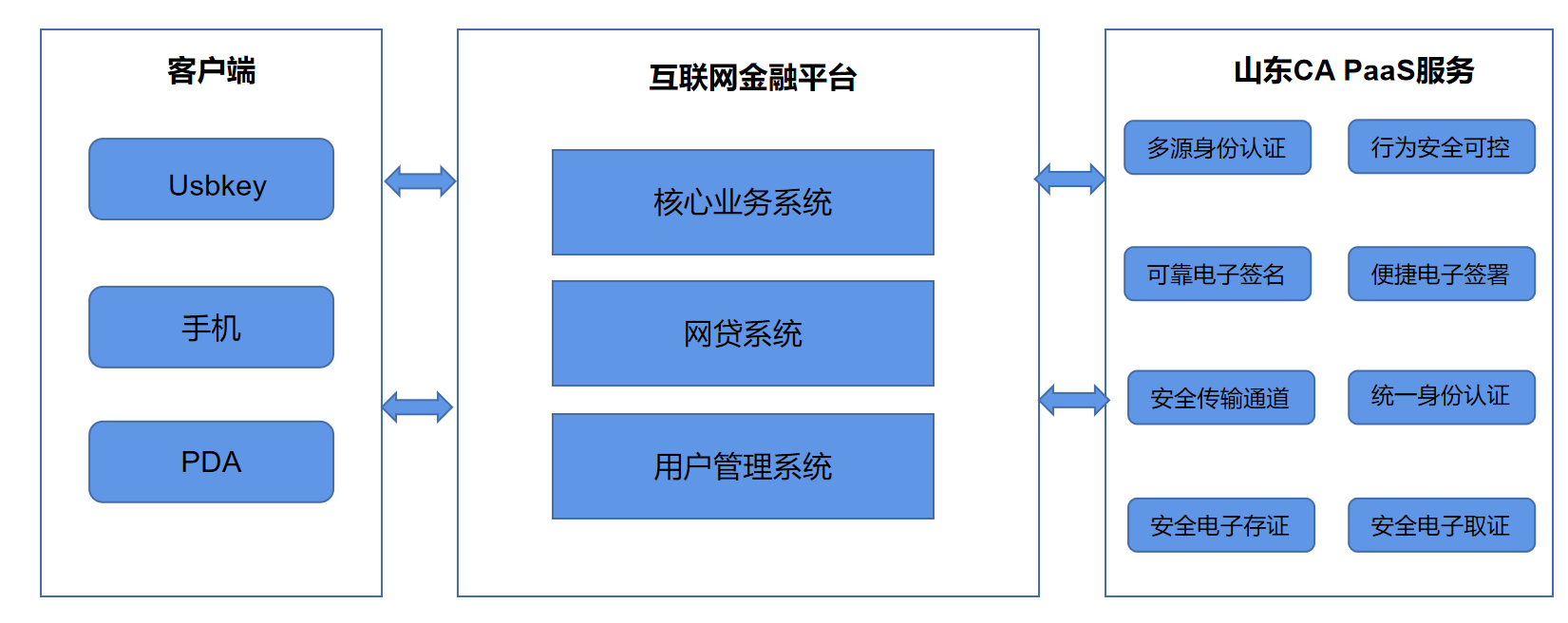 客户端

Usbkey

手机

PDA

互联网金融平台

核心业务系统

网贷系统

用户管理系统

山东CA PaaS服务

多源身份认证

行为安全可控

可靠电子签名

便捷电子签署

安全传输通道

统一身份认证

安全电子存证

安全电子取证